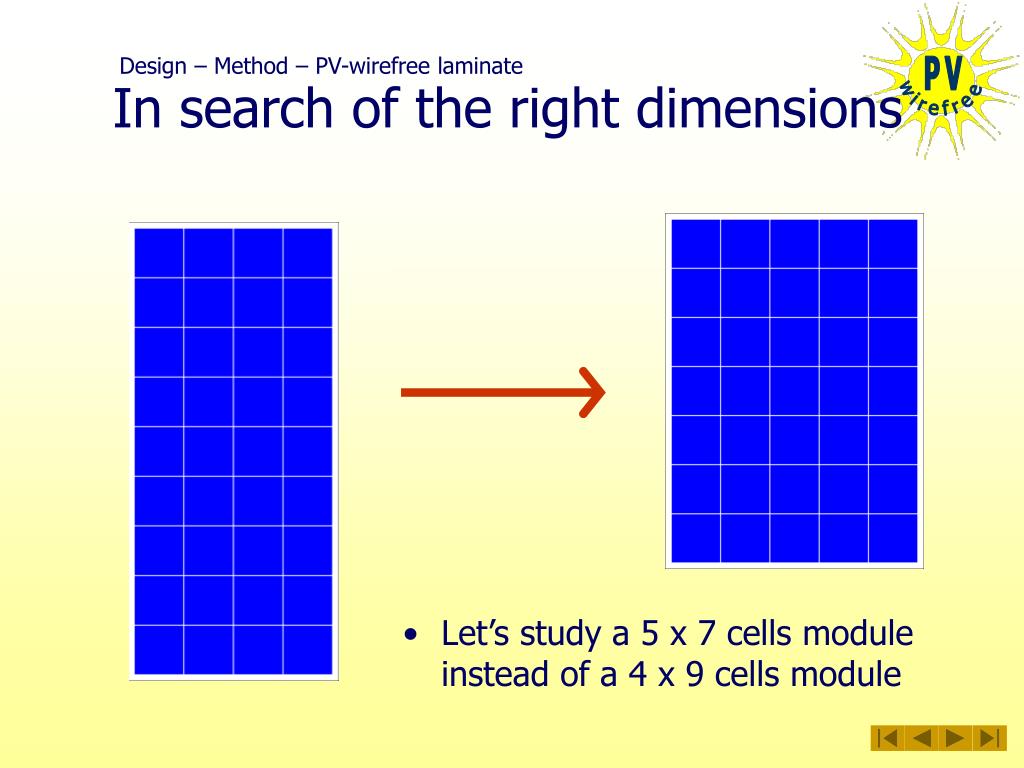 Design – Method – PV-wirefree laminate
In search of the right dimensions

PV
wirefree

• Let's study a 5 x 7 cells module instead of a 4 x 9 cells module